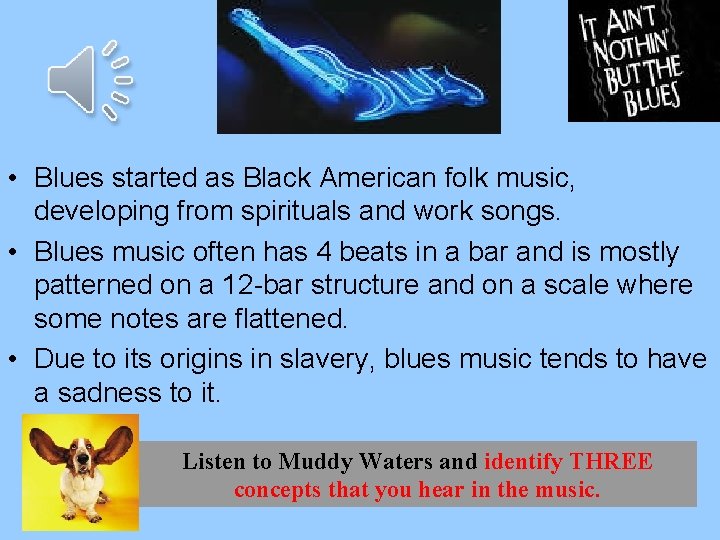 BLUES

IT AIN'T NOTHIN' BUT THE BLUES

• Blues started as Black American folk music, developing from spirituals and work songs.

• Blues music often has 4 beats in a bar and is mostly patterned on a 12-bar structure and on a scale where some notes are flattened.

• Due to its origins in slavery, blues music tends to have a sadness to it.

Listen to Muddy Waters and identify THREE concepts that you hear in the music.